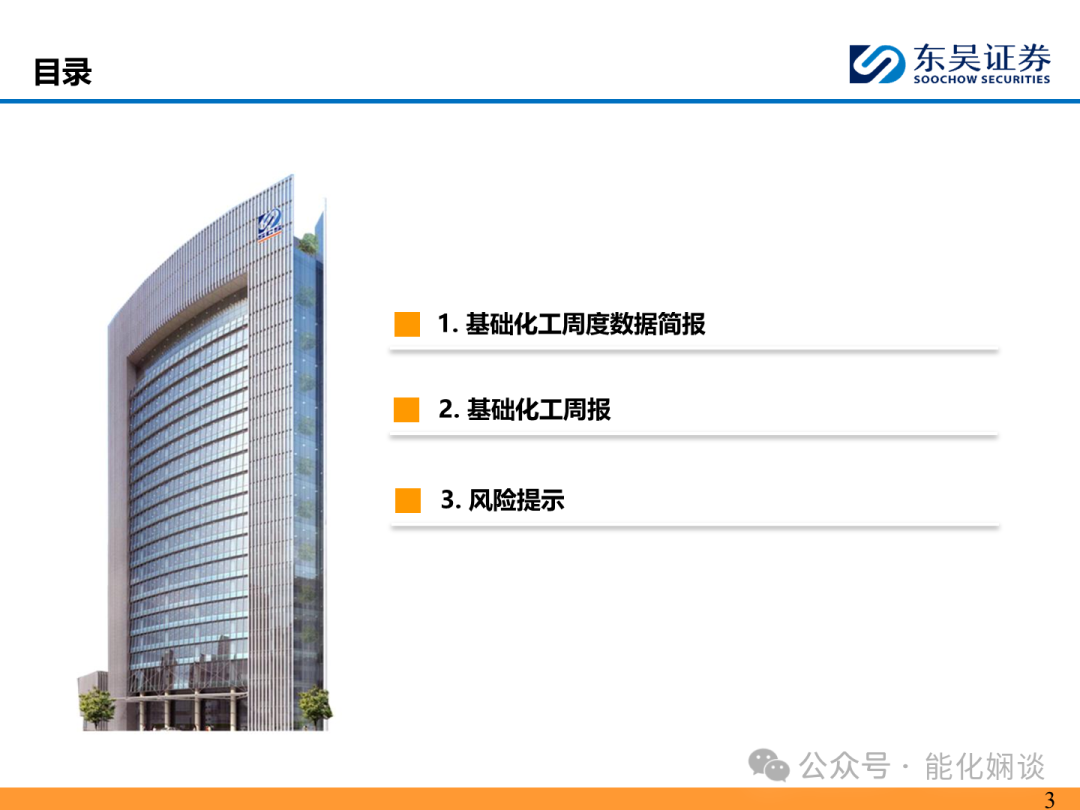 目录

东吴证券
SOOCHOW SECURITIES

1. 基础化工周度数据简报

2. 基础化工周报

3. 风险提示

公众号 · 能化娴谈

3